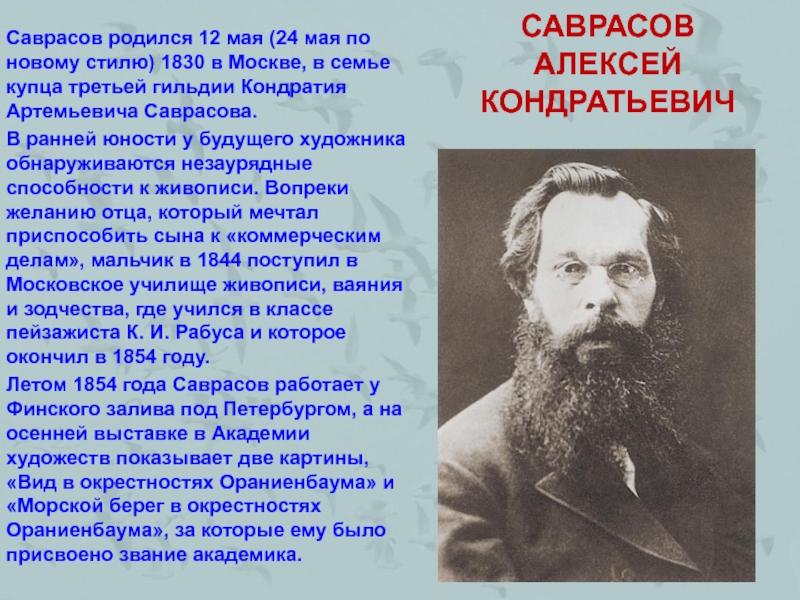 САВРАСОВ АЛЕКСЕЙ КОНДРАТЬЕВИЧ

Саврасов родился 12 мая (24 мая по новому стилю) 1830 в Москве, в семье купца третьей гильдии Кондратия Артемьевича Саврасова.

В ранней юности у будущего художника обнаруживаются незаурядные способности к живописи. Вопреки желанию отца, который мечтал приспособить сына к «коммерческим делам», мальчик в 1844 поступил в Московское училище живописи, ваяния и зодчества, где учился в классе пейзажиста К. И. Рабуса и которое окончил в 1854 году.

Летом 1854 года Саврасов работает у Финского залива под Петербургом, а на осенней выставке в Академии художеств показывает две картины, «Вид в окрестностях Ораниенбаума» и «Морской берег в окрестностях Ораниенбаума», за которые ему было присвоено звание академика.